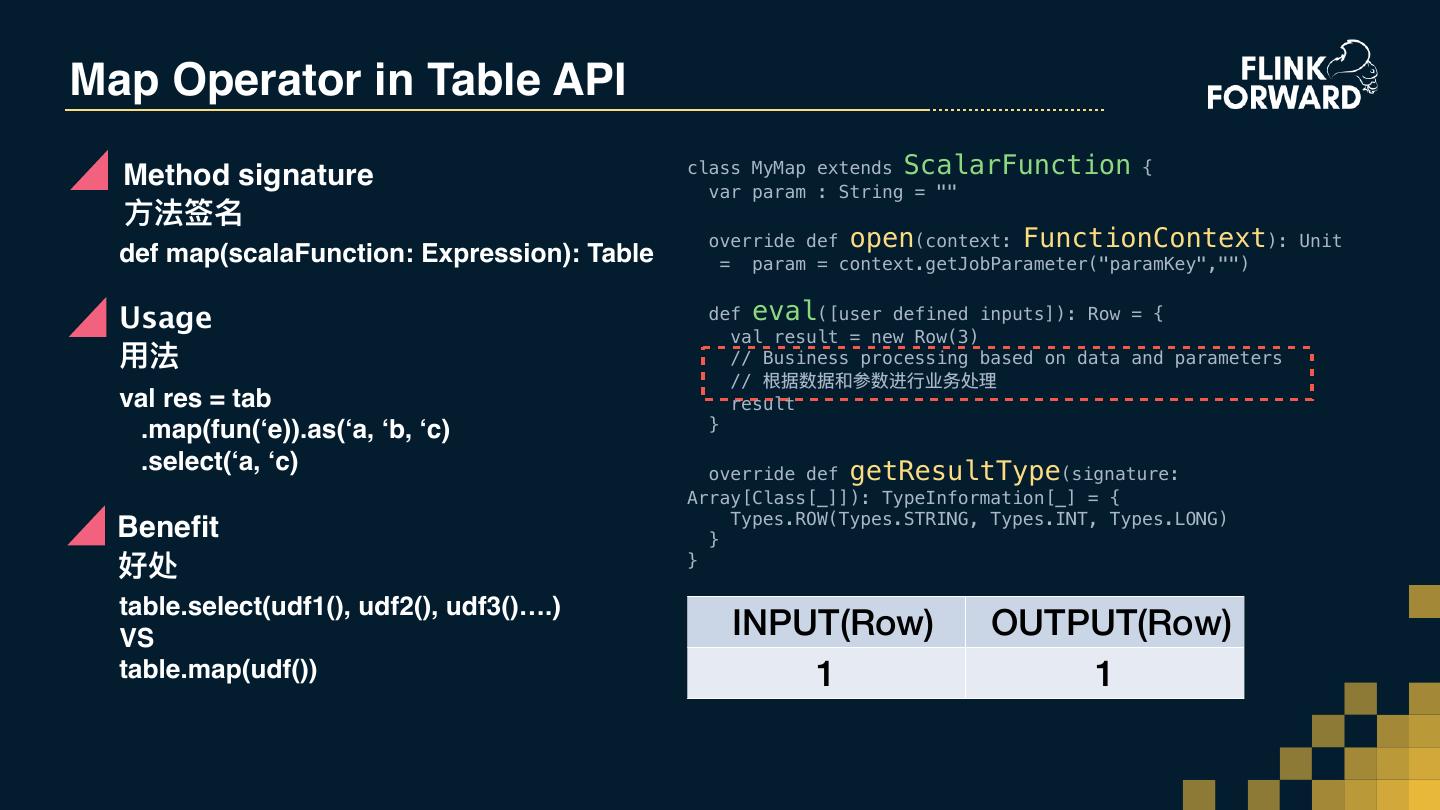 Map Operator in Table API

FLINK FORWARD

Method signature
方法签名
def map(scalaFunction: Expression): Table

Usage
用法
val res = tab
.map(fun(‘e)).as(‘a, ‘b, ‘c)
.select(‘a, ‘c)

Benefit
好处
table.select(udf1(), udf2(), udf3()….)
VS
table.map(udf())

class MyMap extends ScalarFunction {
var param : String = ""

override def open(context: FunctionContext): Unit
= param = context.getJobParameter("paramKey","")

def eval([user defined inputs]): Row = {
val result = new Row(3)
// Business processing based on data and parameters
// 根据数据和参数进行业务处理
result
}

override def getResultType(signature: Array[Class[_]]): TypeInformation[_] = {
Types.ROW(Types.STRING, Types.INT, Types.LONG)
}
}

| INPUT(Row) | OUTPUT(Row) |
|---|---|
| 1 | 1 |